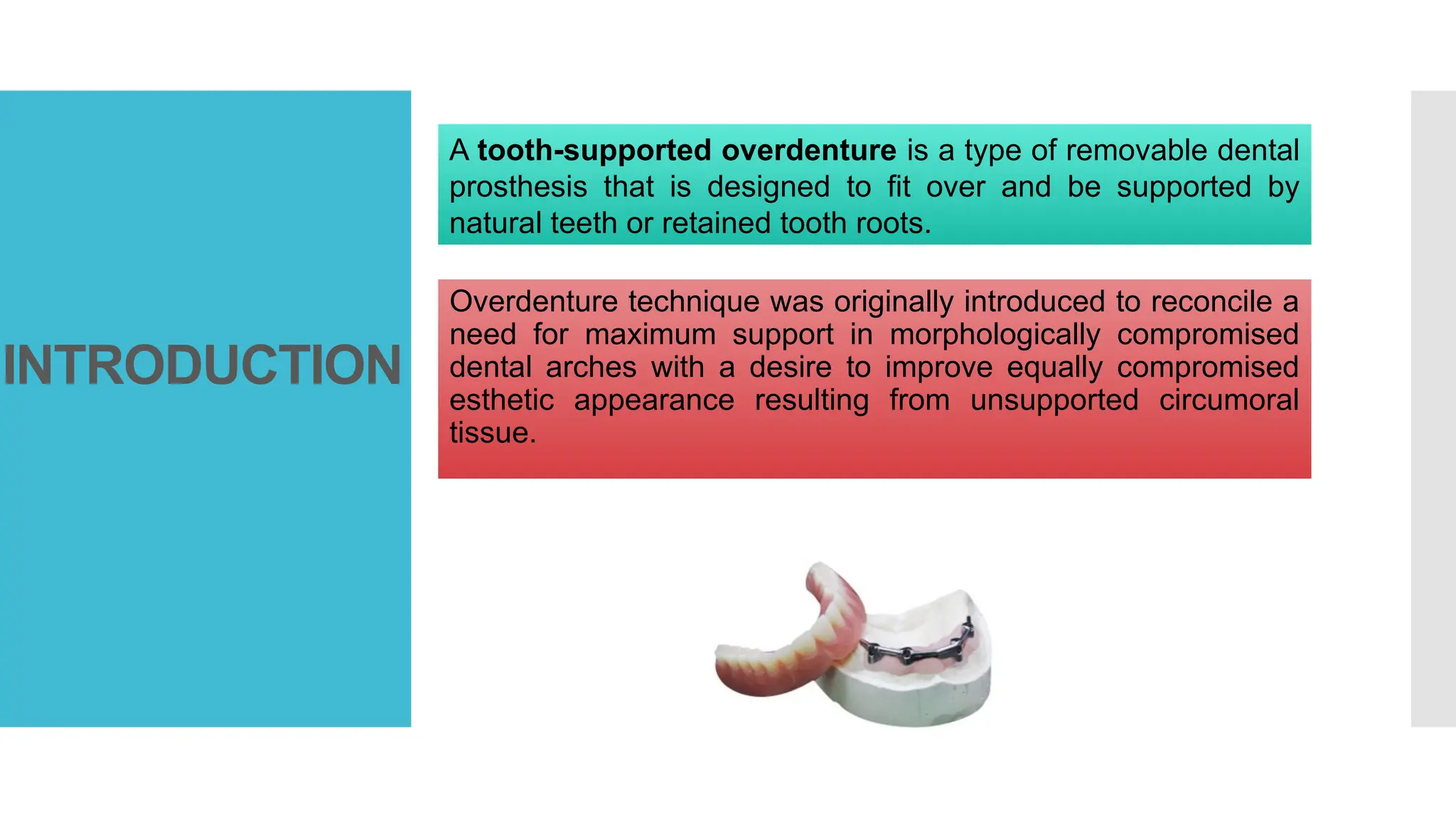 INTRODUCTION

A tooth-supported overdenture is a type of removable dental prosthesis that is designed to fit over and be supported by natural teeth or retained tooth roots.

Overdenture technique was originally introduced to reconcile a need for maximum support in morphologically compromised dental arches with a desire to improve equally compromised esthetic appearance resulting from unsupported circumoral tissue.